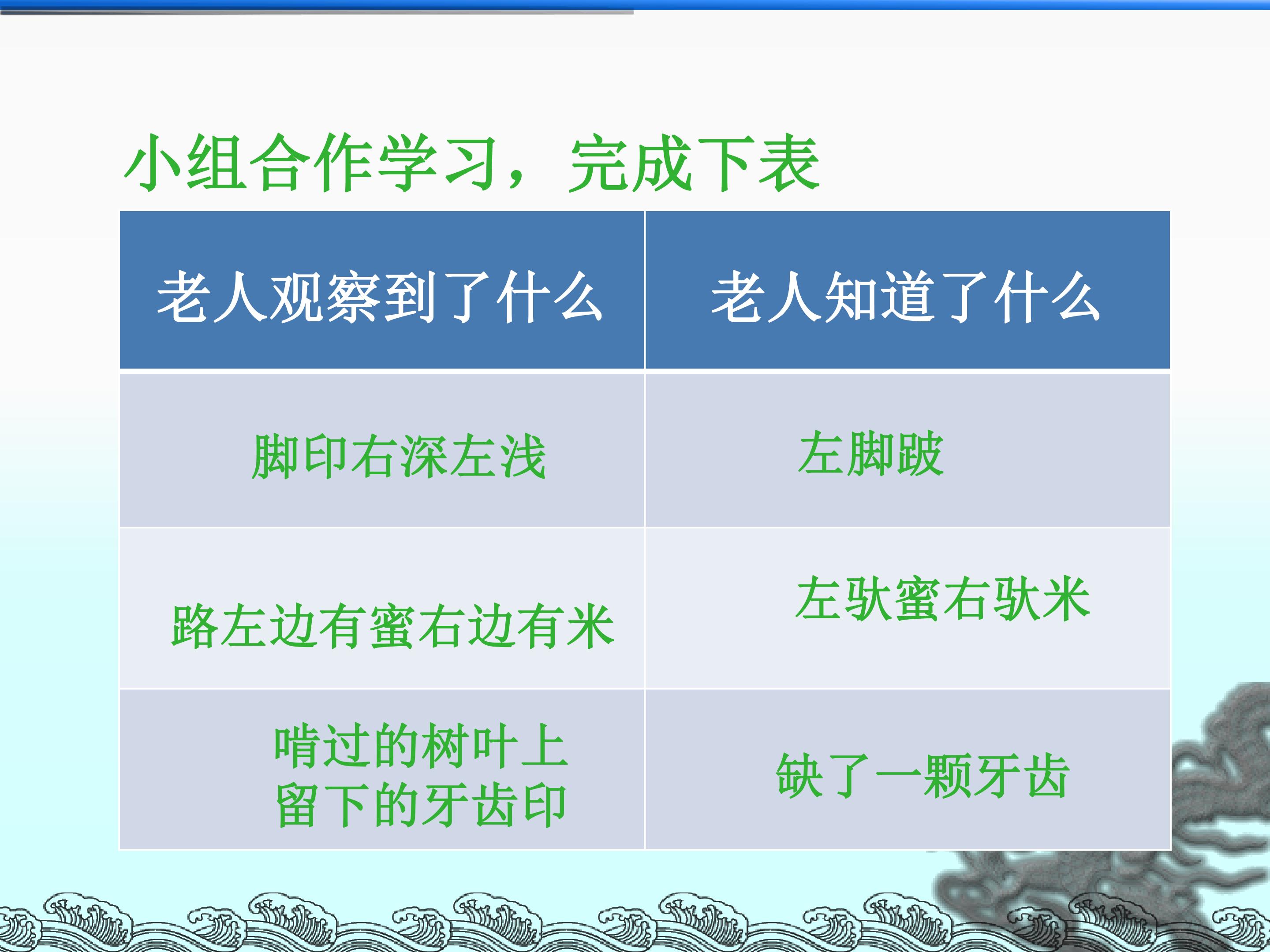 小组合作学习，完成下表

| 老人观察到了什么 | 老人知道了什么 |
|---|---|
| 脚印右深左浅 | 左脚跛 |
| 路左边有蜜右边有米 | 左驮蜜右驮米 |
| 啃过的树叶上留下的牙齿印 | 缺了一颗牙齿 |